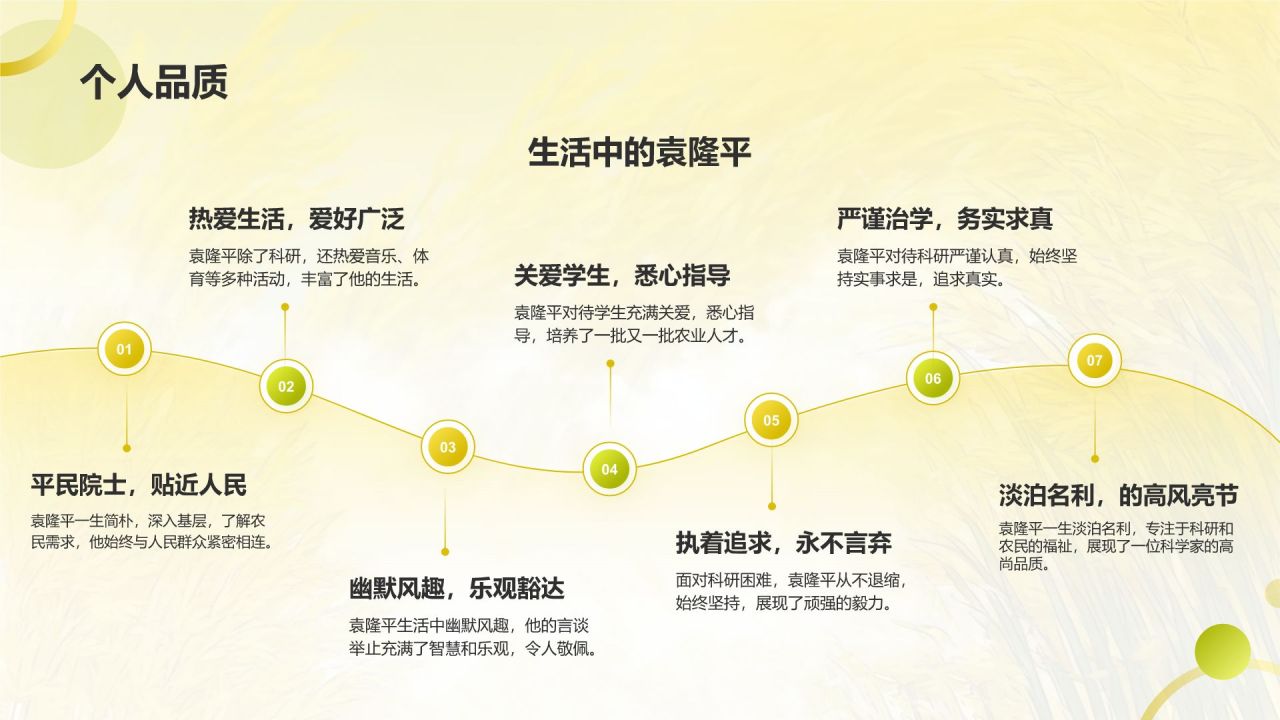 个人品质

生活中的袁隆平

01

平民院士，贴近人民

袁隆平一生简朴，深入基层，了解农民需求，他始终与人民群众紧密相连。

02

热爱生活，爱好广泛

袁隆平除了科研，还热爱音乐、体育等多种活动，丰富了他的生活。

03

幽默风趣，乐观豁达

袁隆平生活中幽默风趣，他的言谈举止充满了智慧和乐观，令人敬佩。

04

关爱学生，悉心指导

袁隆平对待学生充满关爱，悉心指导，培养了一批又一批农业人才。

05

执着追求，永不言弃

面对科研困难，袁隆平从不退缩，始终坚持，展现了顽强的毅力。

06

严谨治学，务实求真

袁隆平对待科研严谨认真，始终坚持实事求是，追求真实。

07

淡泊名利，的高风亮节

袁隆平一生淡泊名利，专注于科研和农民的福祉，展现了一位科学家的高尚品质。